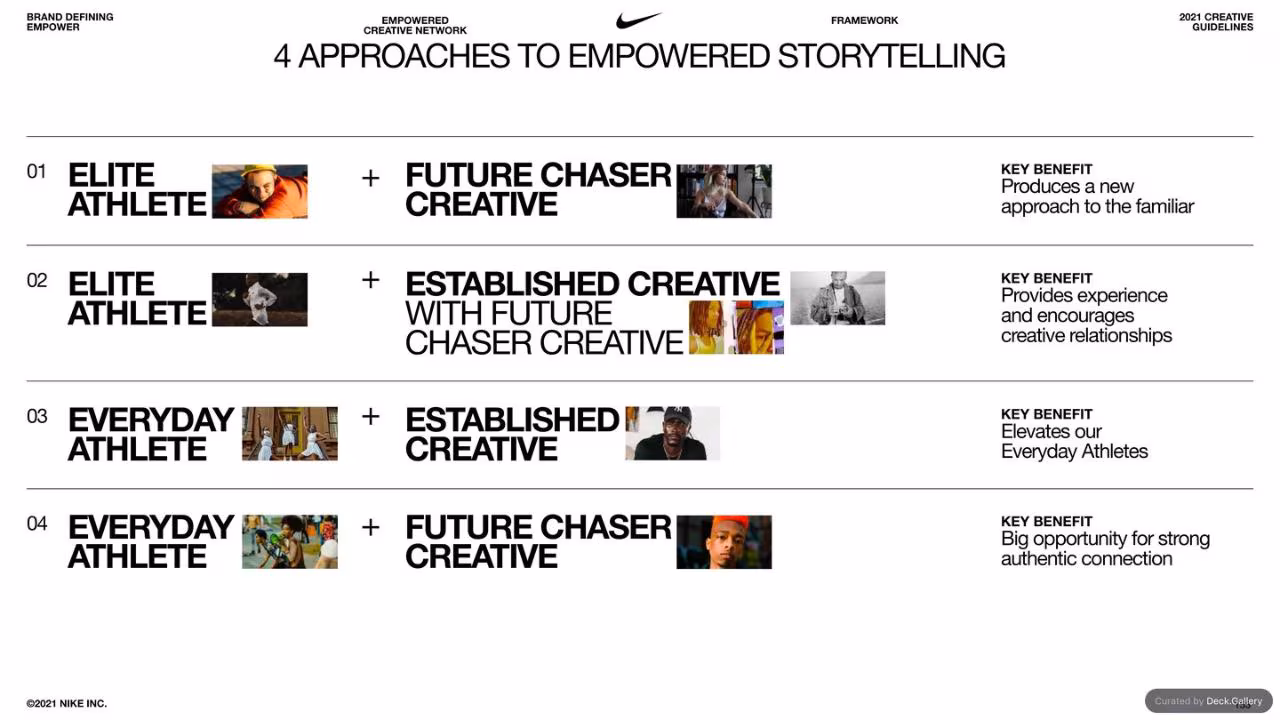 BRAND DEFINING
EMPOWER

EMPOWERED
CREATIVE NETWORK

FRAMEWORK

2021 CREATIVE
GUIDELINES

4 APPROACHES TO EMPOWERED STORYTELLING

01 ELITE ATHLETE + FUTURE CHASER CREATIVE

KEY BENEFIT
Produces a new approach to the familiar

02 ELITE ATHLETE + ESTABLISHED CREATIVE WITH FUTURE CHASER CREATIVE

KEY BENEFIT
Provides experience and encourages creative relationships

03 EVERYDAY ATHLETE + ESTABLISHED CREATIVE

KEY BENEFIT
Elevates our Everyday Athletes

04 EVERYDAY ATHLETE + FUTURE CHASER CREATIVE

KEY BENEFIT
Big opportunity for strong authentic connection

©2021 NIKE INC.

Curated by Deck.Gallery